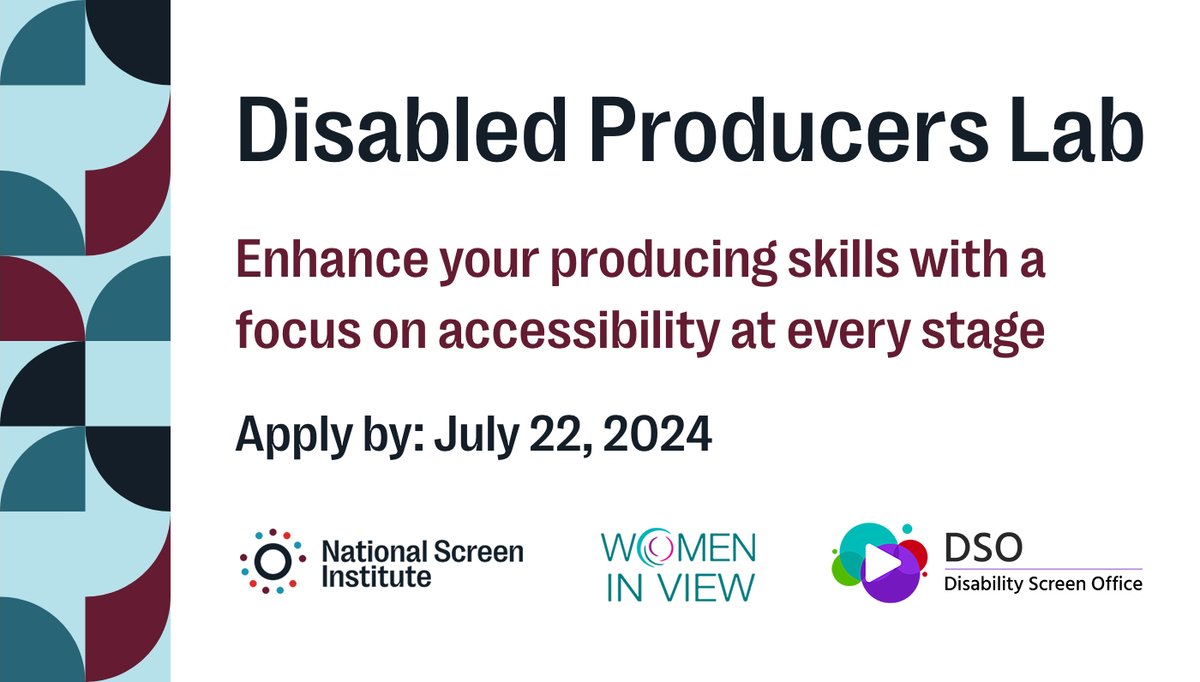 Disabled Producers Lab

Enhance your producing skills with a focus on accessibility at every stage

Apply by: July 22, 2024

National Screen Institute

WOMEN IN VIEW

DSO
Disability Screen Office